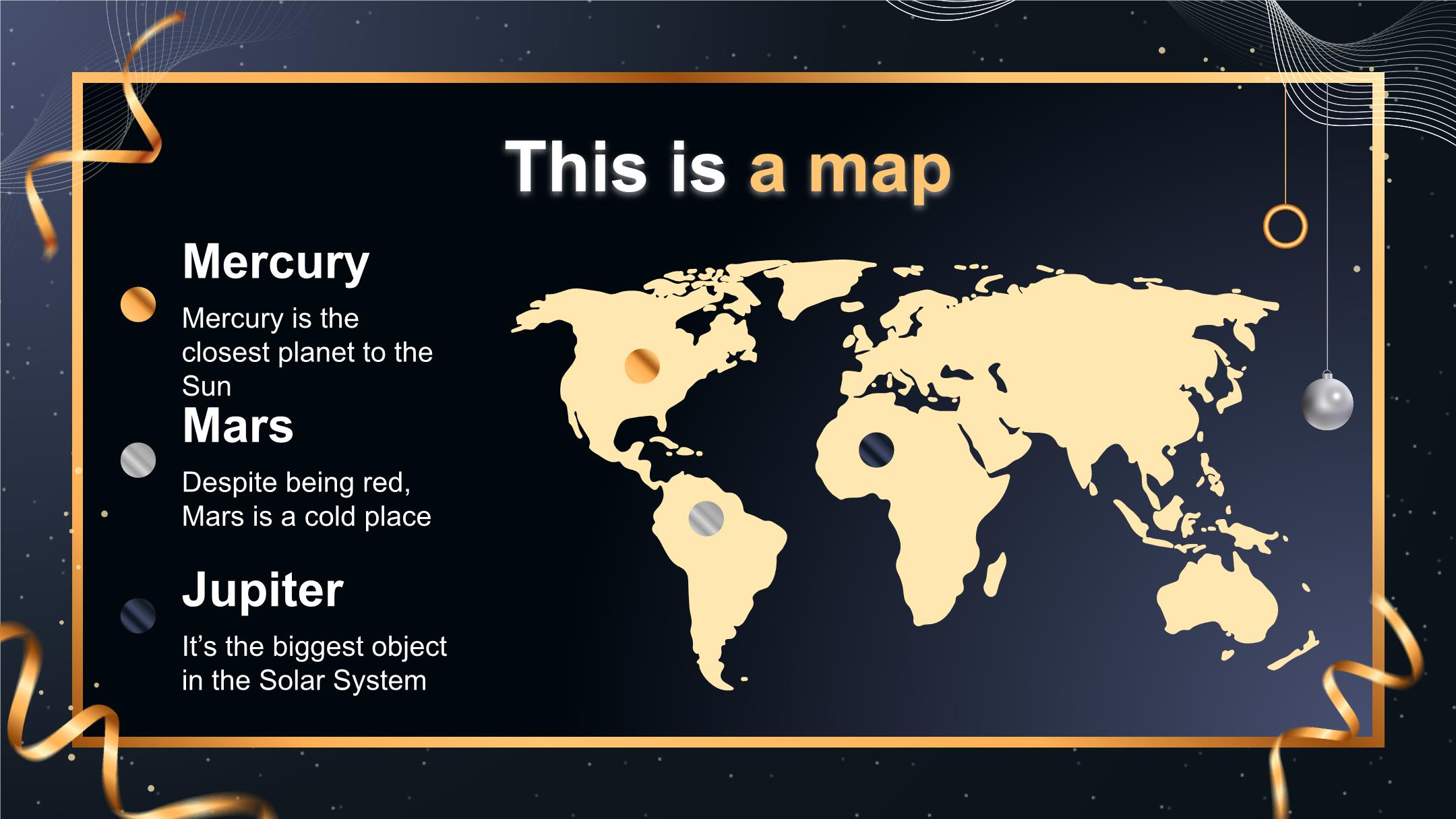 This is a map

Mercury

Mercury is the closest planet to the Sun

Mars

Despite being red, Mars is a cold place

Jupiter

It’s the biggest object in the Solar System